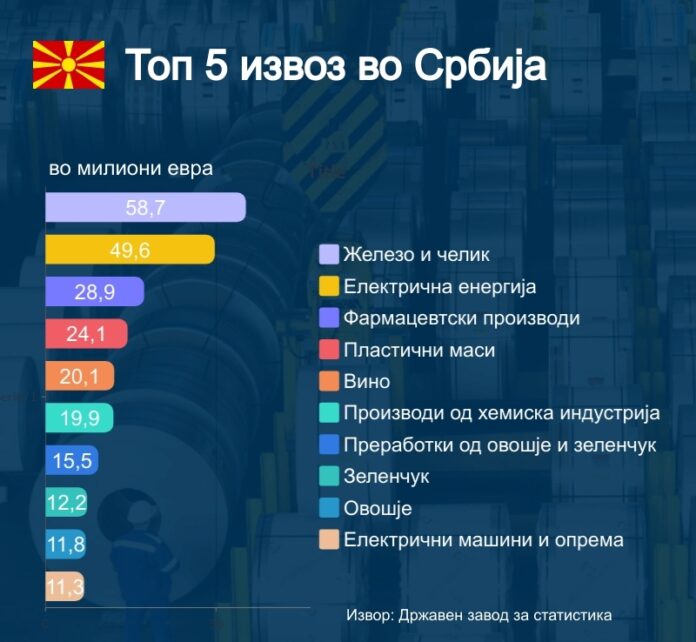 Топ 5 извоз во Србија

во милиони евра

58,7
49,6
28,9
24,1
20,1
19,9
15,5
12,2
11,8
11,3

Железо и челик
Електрична енергија
Фармацевтски производи
Пластични маси
Вино
Производи од хемиска индустрија
Преработки од овошје и зеленчук
Зеленчук
Овошје
Електрични машини и опрема

Извор: Државен завод за статистика